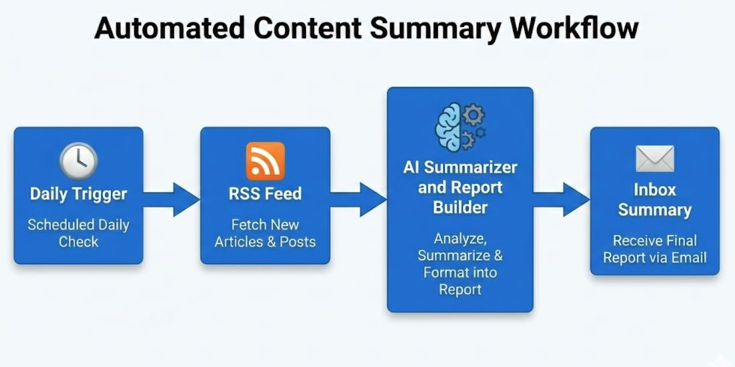 Automated Content Summary Workflow

Daily Trigger

Scheduled Daily Check

RSS Feed

Fetch New Articles & Posts

AI Summarizer and Report Builder

Analyze, Summarize & Format into Report

Inbox Summary

Receive Final Report via Email